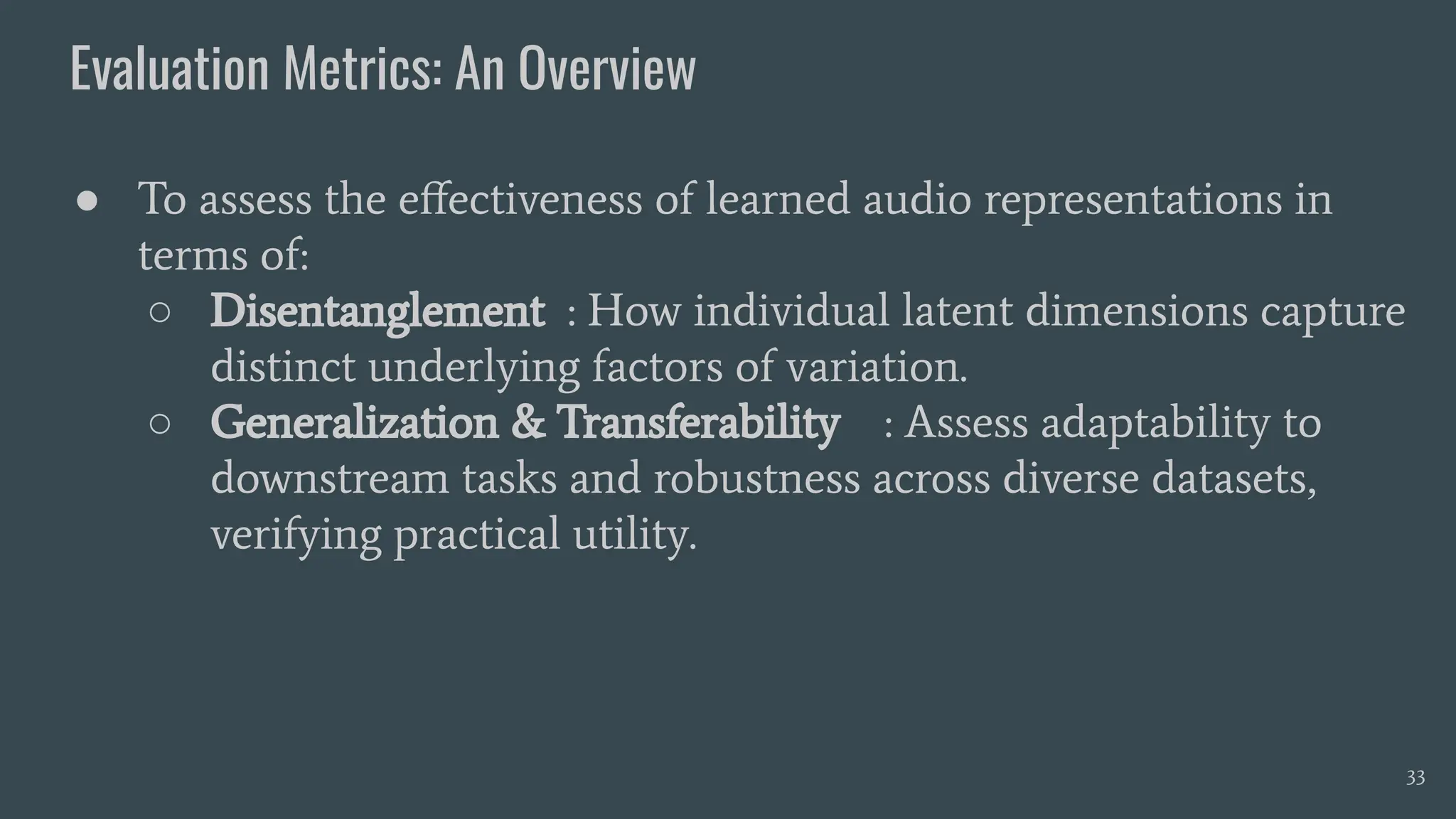 Evaluation Metrics: An Overview

● To assess the effectiveness of learned audio representations in terms of:
○ Disentanglement : How individual latent dimensions capture distinct underlying factors of variation.
○ Generalization & Transferability : Assess adaptability to downstream tasks and robustness across diverse datasets, verifying practical utility.

33